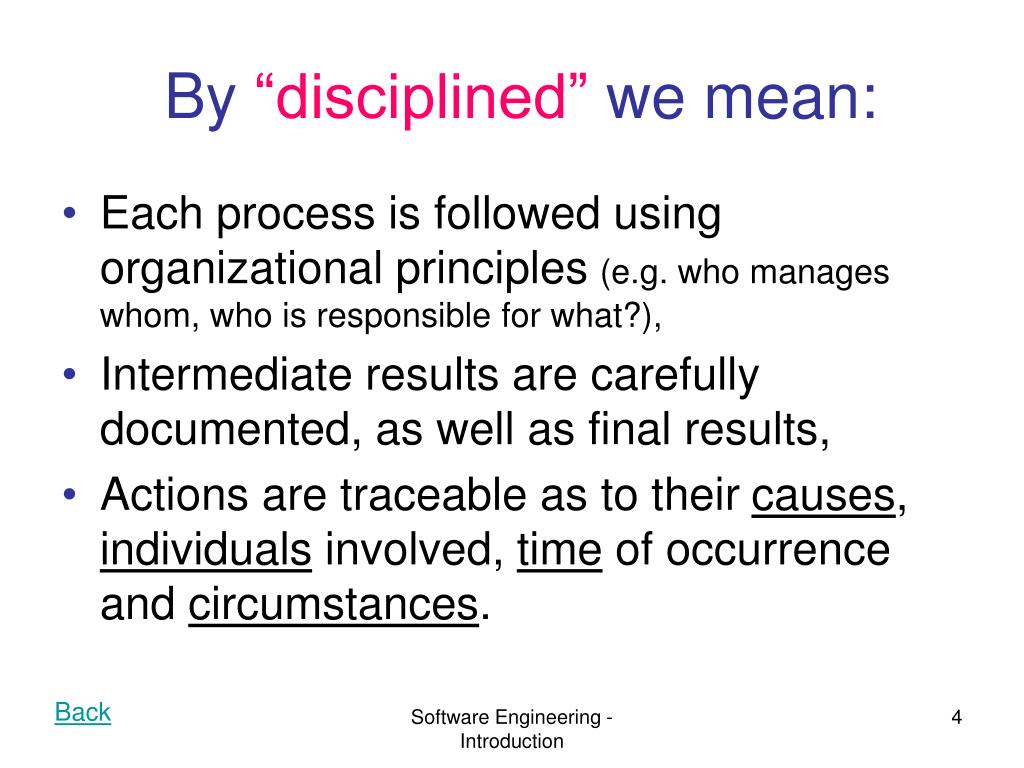 By “disciplined” we mean:

• Each process is followed using organizational principles (e.g. who manages whom, who is responsible for what?),
• Intermediate results are carefully documented, as well as final results,
• Actions are traceable as to their causes, individuals involved, time of occurrence and circumstances.

Back

Software Engineering - Introduction

4